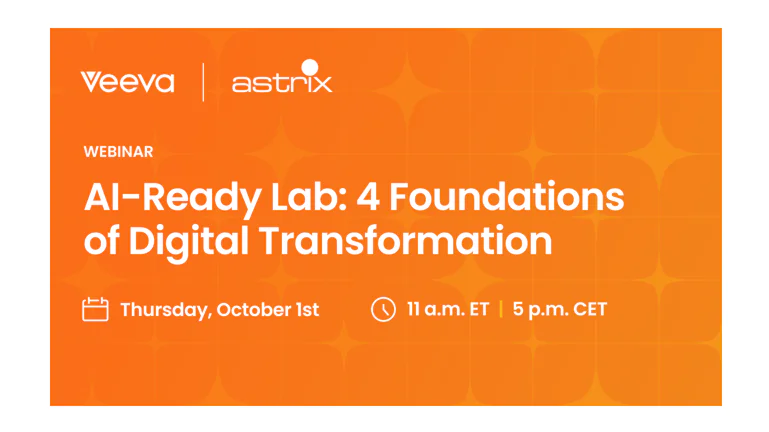 Veeva | astrix

WEBINAR

AI-Ready Lab: 4 Foundations of Digital Transformation

Thursday, October 1st

11 a.m. ET | 5 p.m. CET